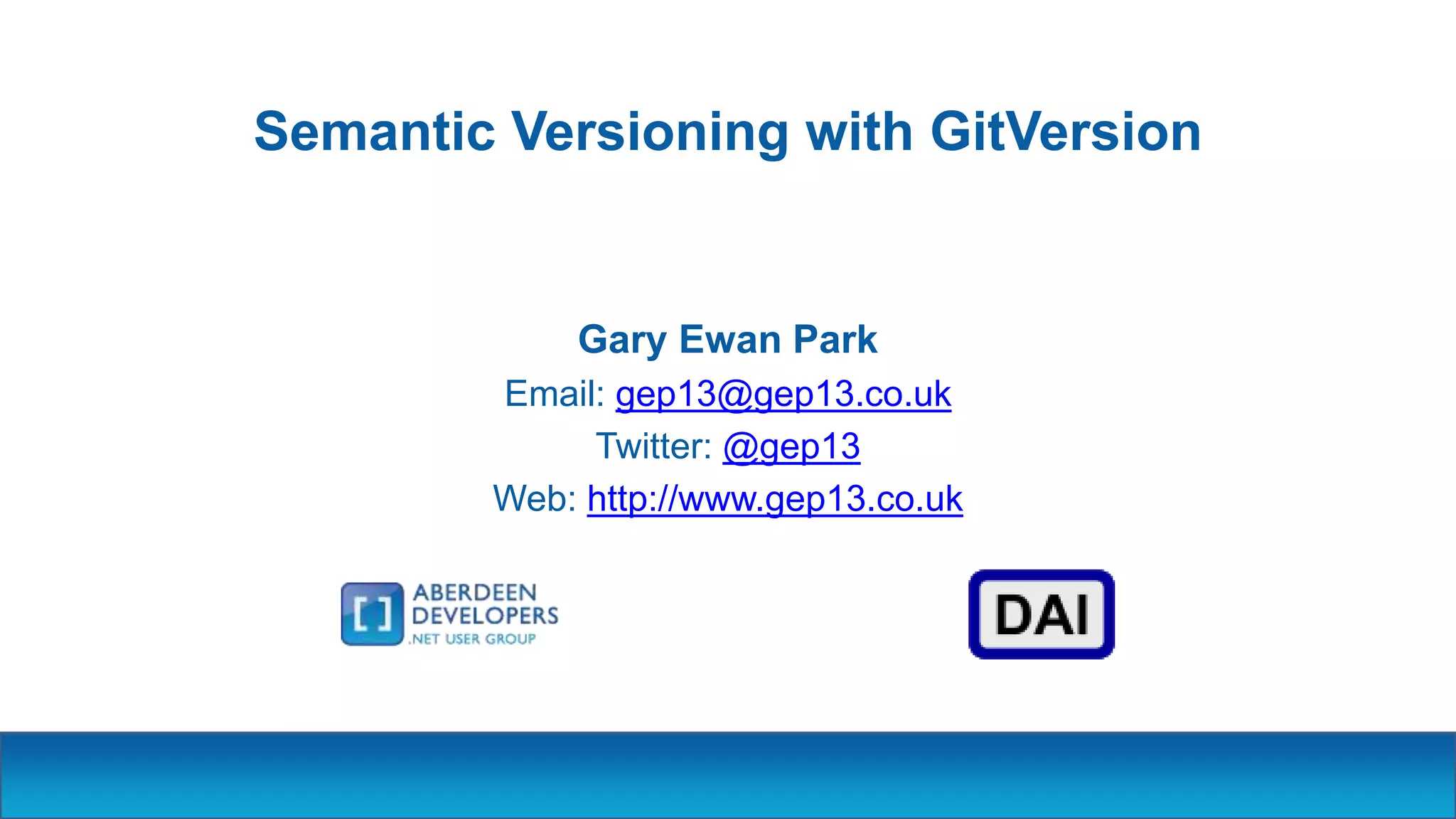 Semantic Versioning with GitVersion

Gary Ewan Park
Email: gep13@gep13.co.uk
Twitter: @gep13
Web: http://www.gep13.co.uk

[ ] ABERDEEN DEVELOPERS .NET USER GROUP

DAI